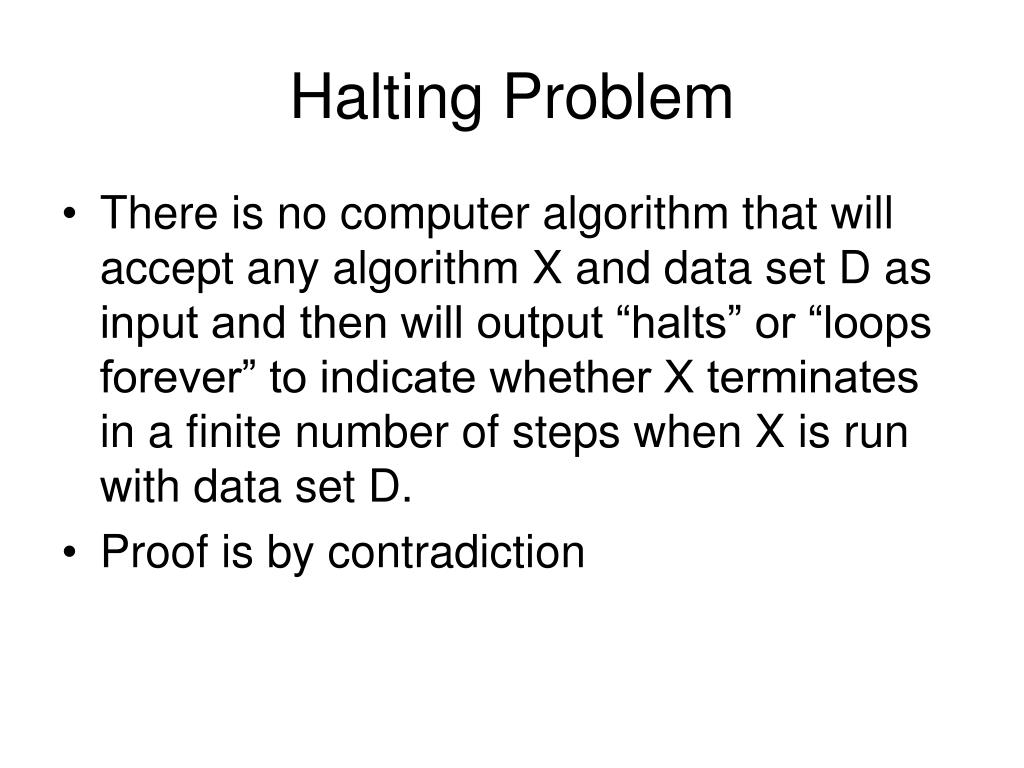 Halting Problem

• There is no computer algorithm that will accept any algorithm X and data set D as input and then will output “halts” or “loops forever” to indicate whether X terminates in a finite number of steps when X is run with data set D.
• Proof is by contradiction